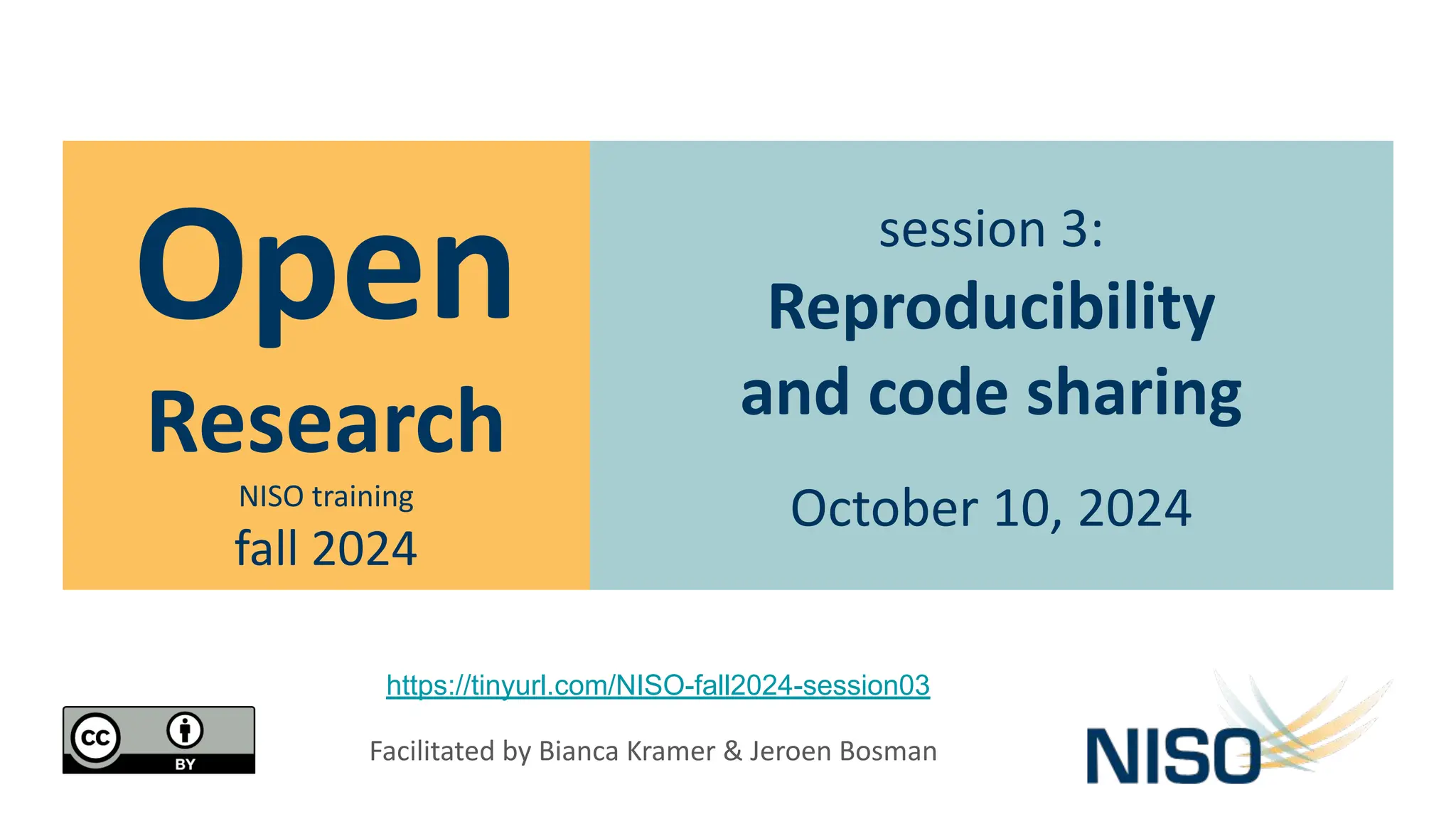 Open
Research
NISO training
fall 2024

session 3:
Reproducibility and code sharing
October 10, 2024

https://tinyurl.com/NISO-fall2024-session03

cc BY

Facilitated by Bianca Kramer & Jeroen Bosman

NISO